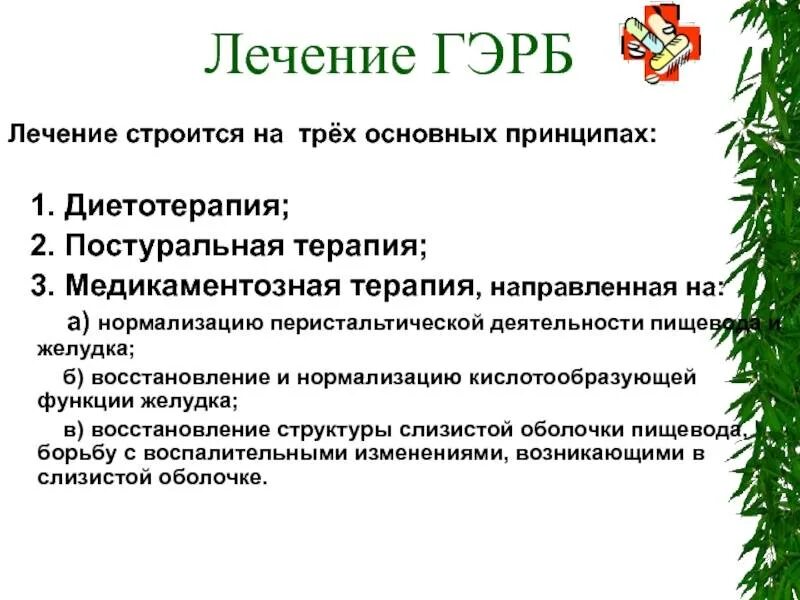 Лечение ГЭРБ

Лечение строится на трёх основных принципах:

1. Диетотерапия;
2. Постуральная терапия;
3. Медикаментозная терапия, направленная на:

а) нормализацию перистальтической деятельности пищевода и желудка;

б) восстановление и нормализацию кислотообразующей функции желудка;

в) восстановление структуры слизистой оболочки пищевода, борьбу с воспалительными изменениями, возникающими в слизистой оболочке.